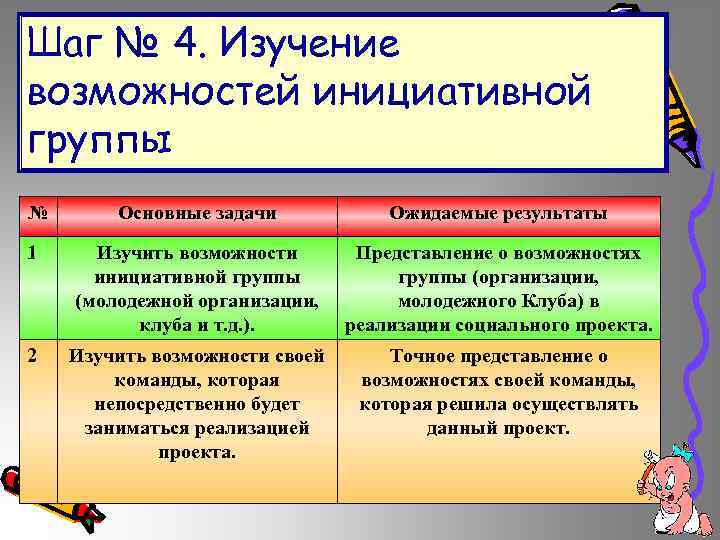 Шаг № 4. Изучение возможностей инициативной группы

| № | Основные задачи | Ожидаемые результаты |
|---|---|---|
| 1 | Изучить возможности инициативной группы (молодежной организации, клуба и т.д.). | Представление о возможностях группы (организации, молодежного Клуба) в реализации социального проекта. |
| 2 | Изучить возможности своей команды, которая непосредственно будет заниматься реализацией проекта. | Точное представление о возможностях своей команды, которая решила осуществлять данный проект. |